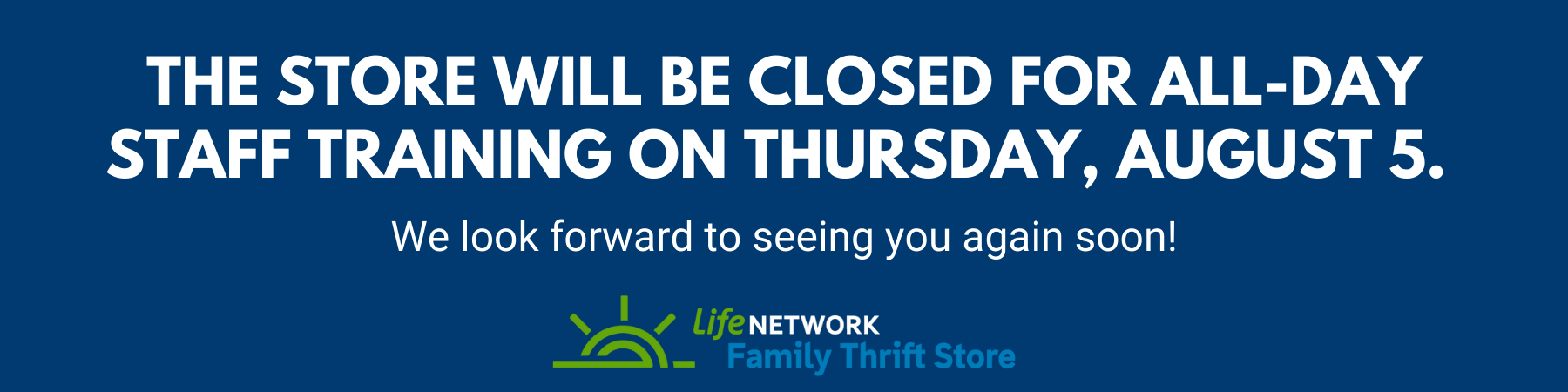 THE STORE WILL BE CLOSED FOR ALL-DAY STAFF TRAINING ON THURSDAY, AUGUST 5.

We look forward to seeing you again soon!

Life NETWORK
Family Thrift Store